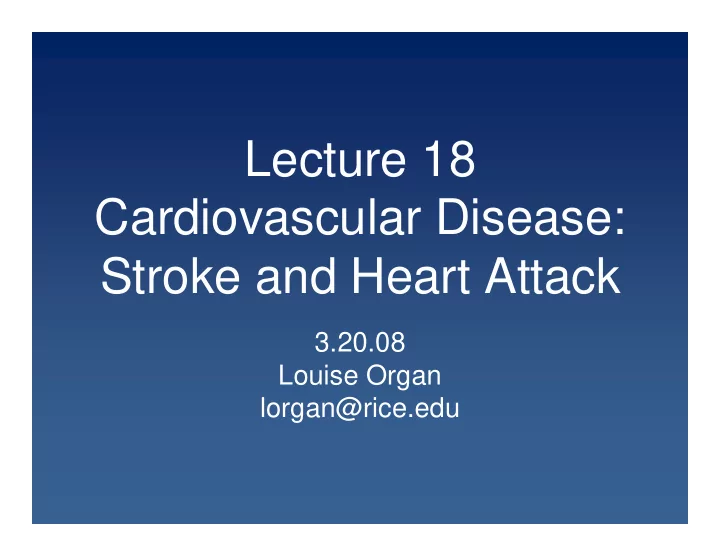 Lecture 18
Cardiovascular Disease:
Stroke and Heart Attack

3.20.08
Louise Organ
lorgan@rice.edu